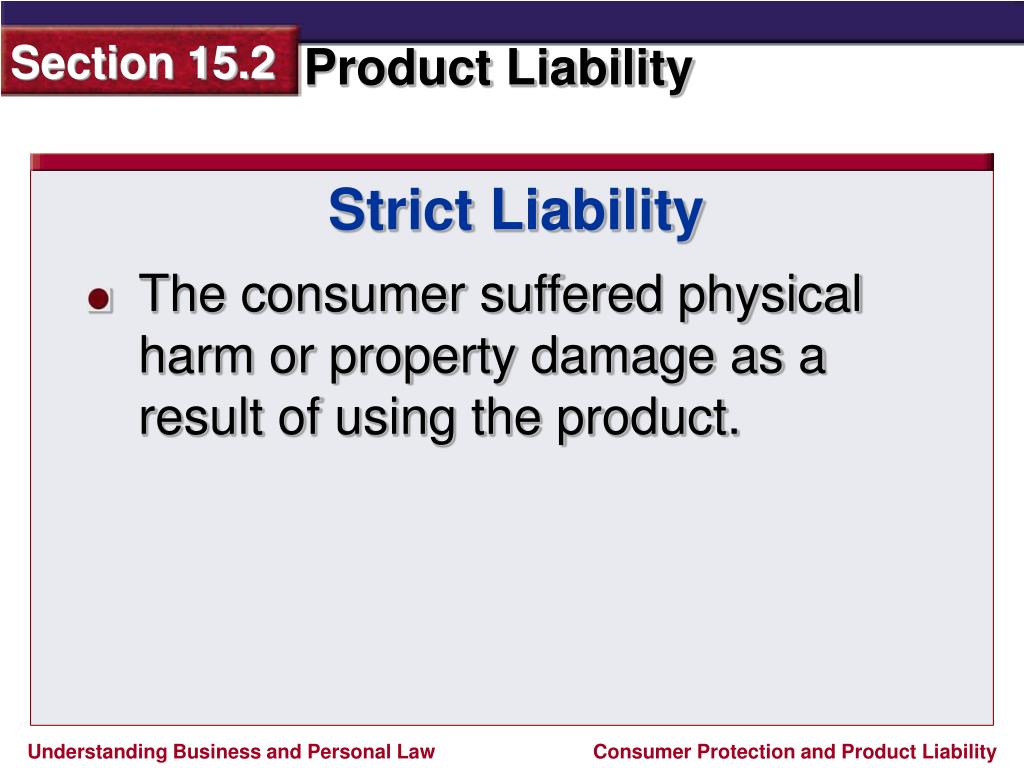 Section 15.2 Product Liability

Strict Liability

The consumer suffered physical harm or property damage as a result of using the product.

Understanding Business and Personal Law

Consumer Protection and Product Liability